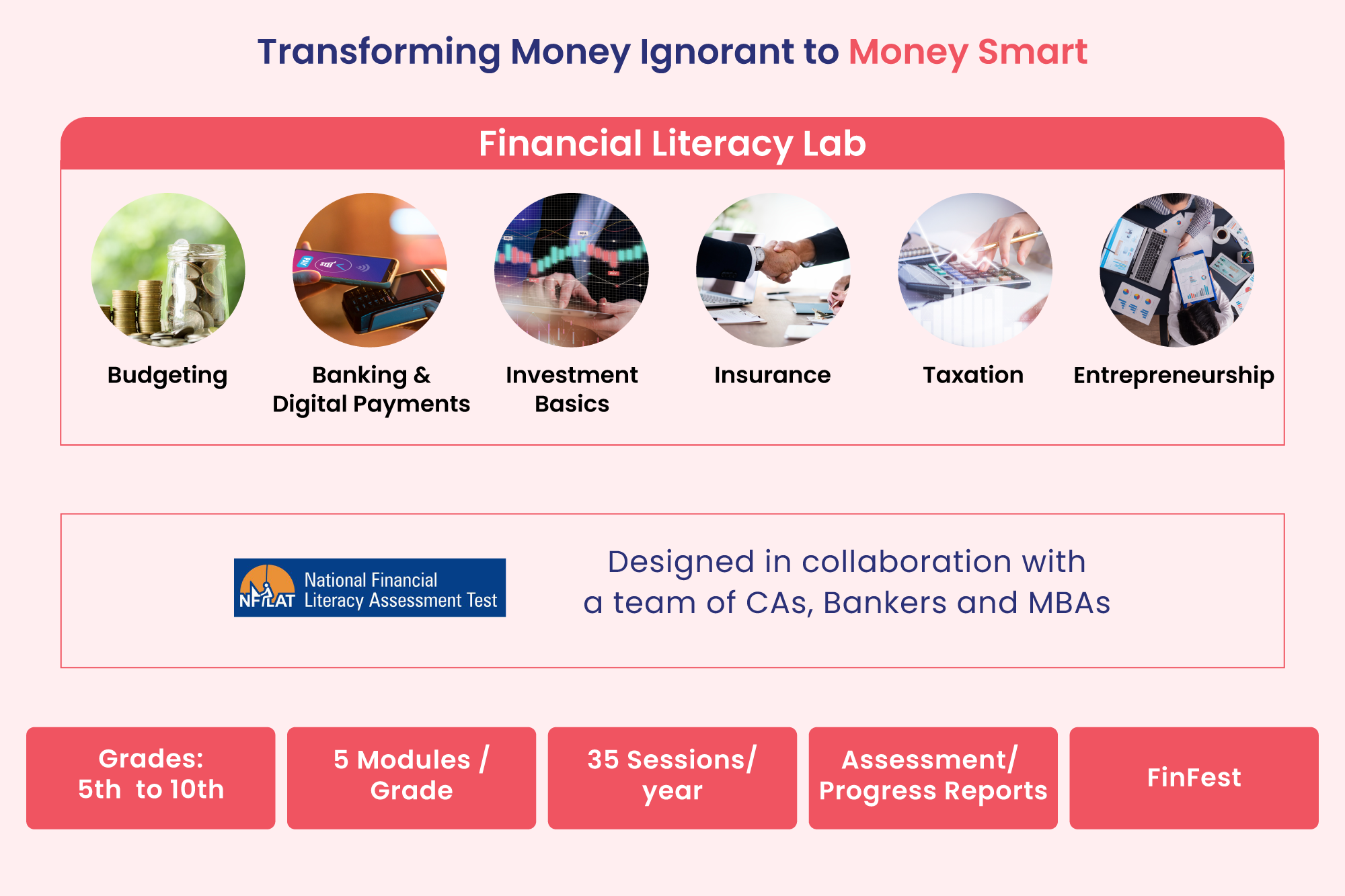 Transforming Money Ignorant to Money Smart

Financial Literacy Lab

Budgeting

Banking & Digital Payments

Investment Basics

Insurance

Taxation

Entrepreneurship

NFLAT National Financial Literacy Assessment Test

Designed in collaboration with a team of CAs, Bankers and MBAs

Grades: 5th to 10th

5 Modules / Grade

35 Sessions/ year

Assessment/ Progress Reports

FinFest